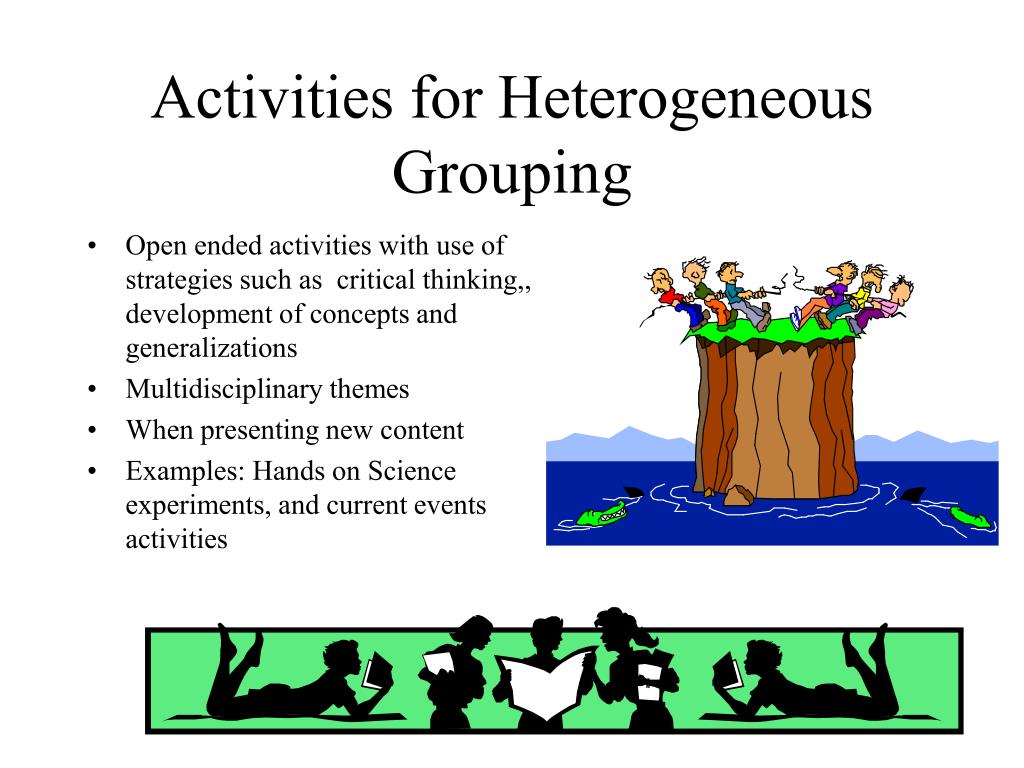 Activities for Heterogeneous Grouping

• Open ended activities with use of strategies such as  critical thinking,, development of concepts and generalizations
• Multidisciplinary themes
• When presenting new content
• Examples: Hands on Science experiments, and current events activities